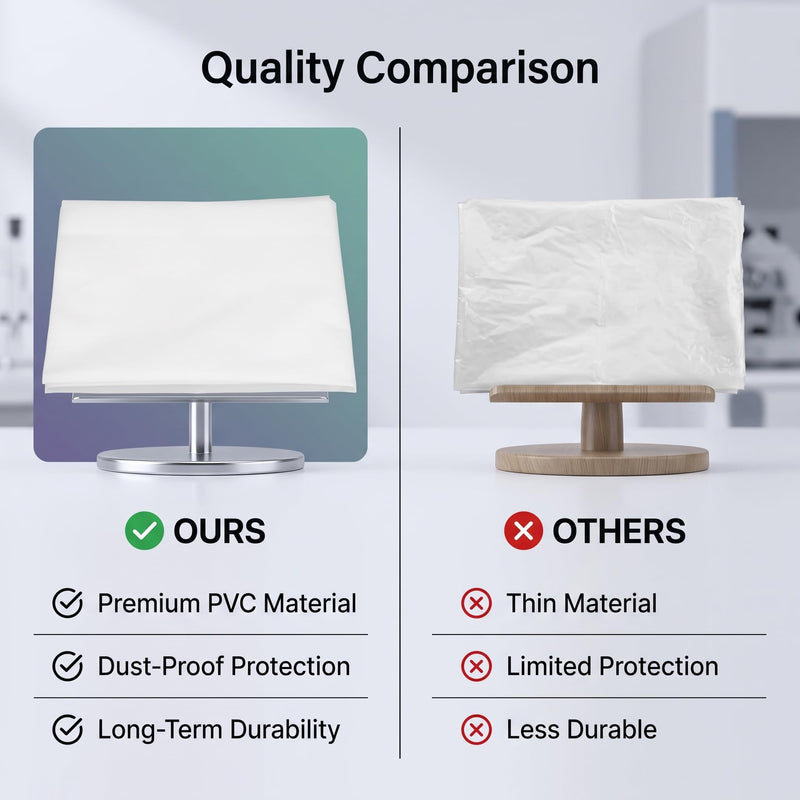 Quality Comparison

OURS

Premium PVC Material

Dust-Proof Protection

Long-Term Durability

OTHERS

Thin Material

Limited Protection

Less Durable